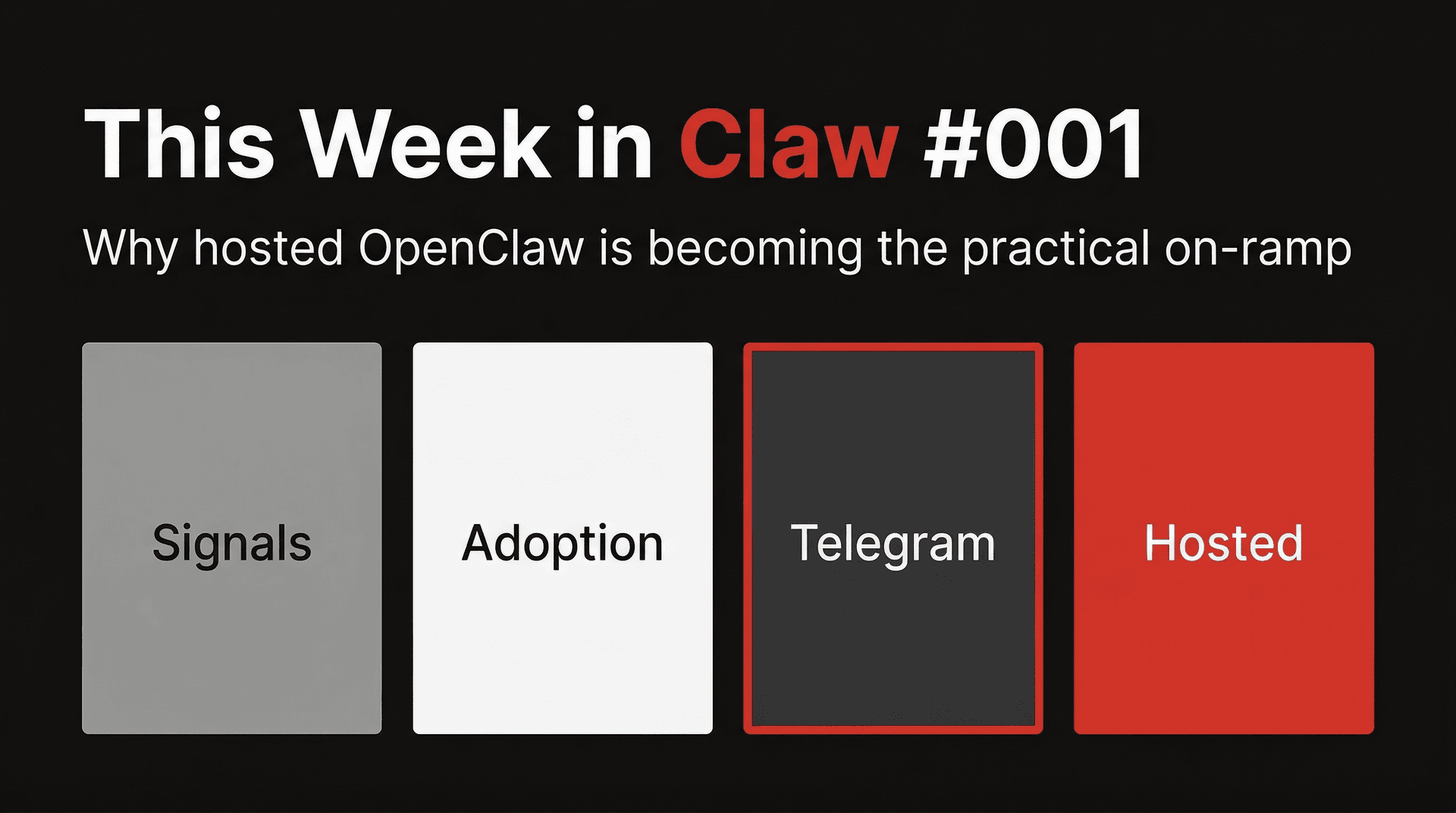 This Week in Claw #001

Why hosted OpenClaw is becoming the practical on-ramp

Signals

Adoption

Telegram

Hosted